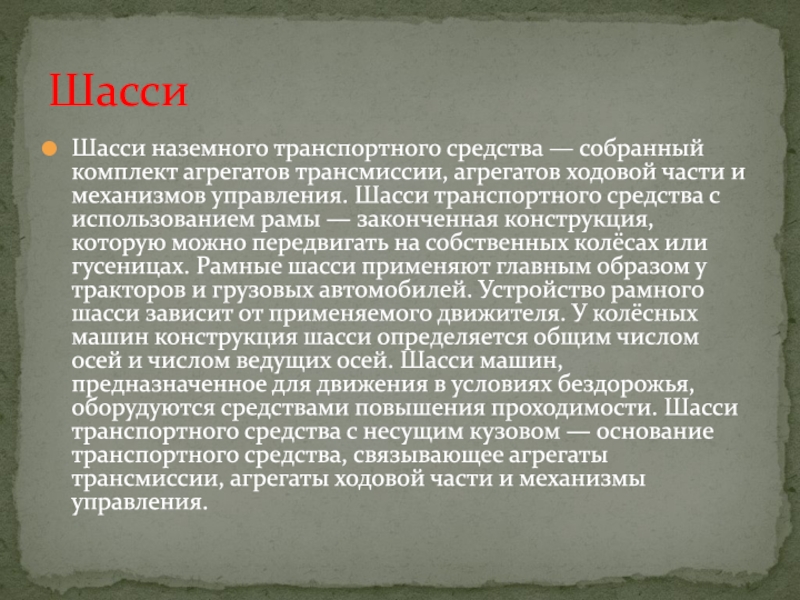 Шасси

Шасси наземного транспортного средства — собранный комплект агрегатов трансмиссии, агрегатов ходовой части и механизмов управления. Шасси транспортного средства с использованием рамы — законченная конструкция, которую можно передвигать на собственных колёсах или гусеницах. Рамные шасси применяют главным образом у тракторов и грузовых автомобилей. Устройство рамного шасси зависит от применяемого движителя. У колёсных машин конструкция шасси определяется общим числом осей и числом ведущих осей. Шасси машин, предназначенное для движения в условиях бездорожья, оборудуются средствами повышения проходимости. Шасси транспортного средства с несущим кузовом — основание транспортного средства, связывающее агрегаты трансмиссии, агрегаты ходовой части и механизмы управления.